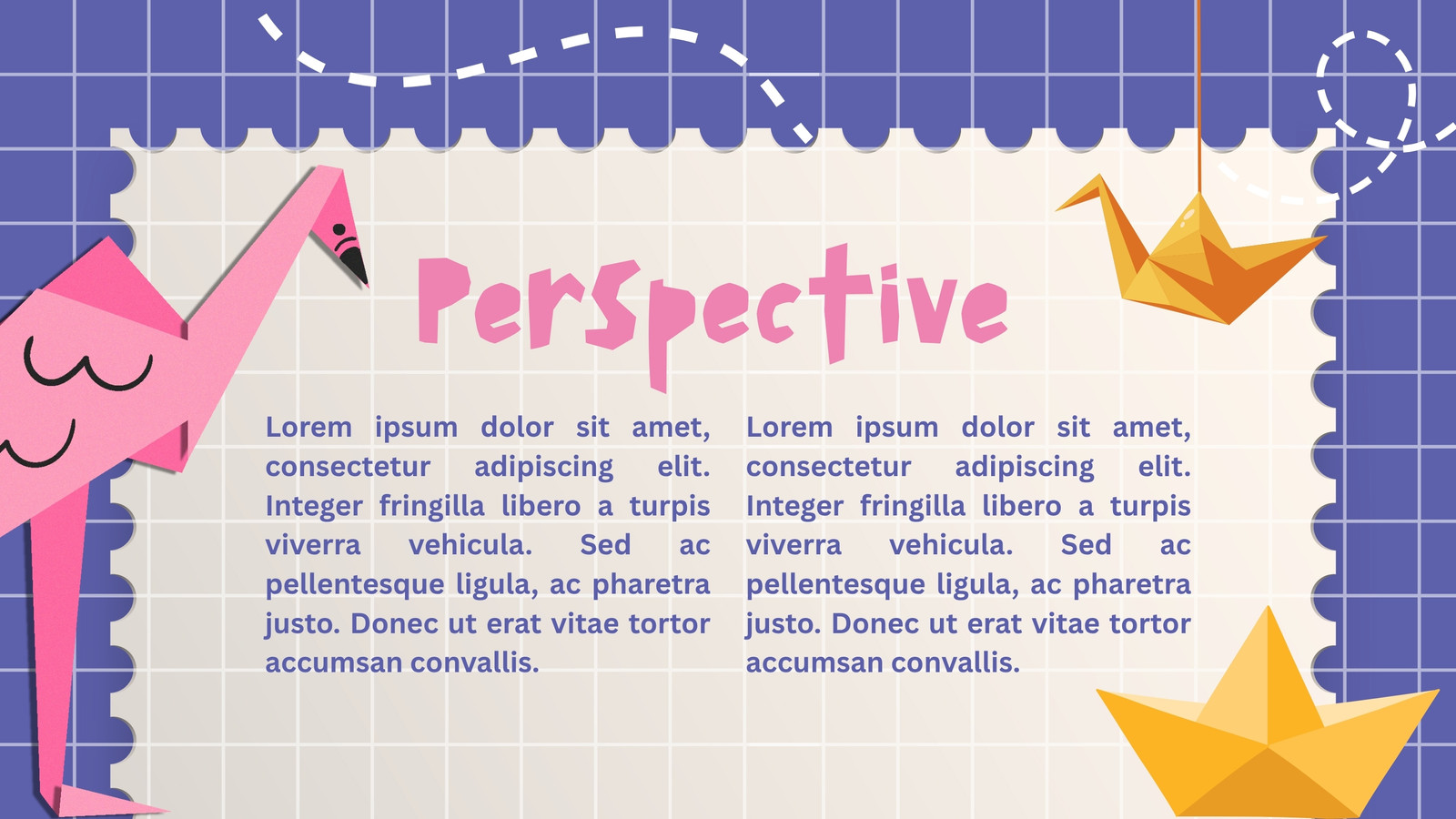 Perspective

Lorem ipsum dolor sit amet, consectetur adipiscing elit. Integer fringilla libero a turpis viverra vehicula. Sed ac pellentesque ligula, ac pharetra justo. Donec ut erat vitae tortor accumsan convallis.

Lorem ipsum dolor sit amet, consectetur adipiscing elit. Integer fringilla libero a turpis viverra vehicula. Sed ac pellentesque ligula, ac pharetra justo. Donec ut erat vitae tortor accumsan convallis.